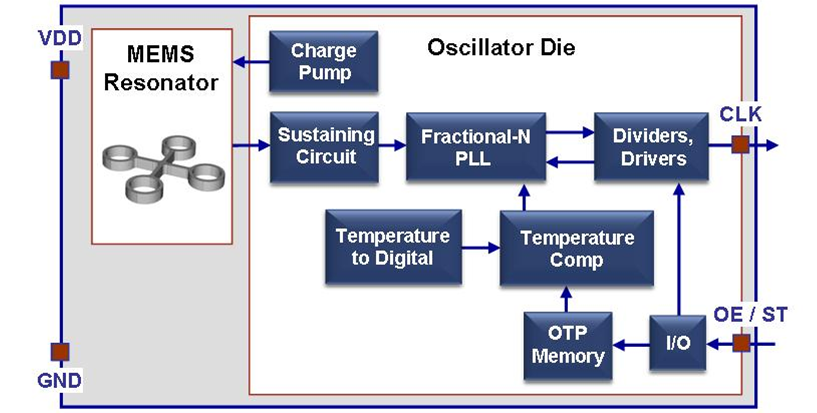 VDD

MEMS Resonator

Charge Pump

Oscillator Die

Sustaining Circuit

Fractional-N PLL

Dividers, Drivers

CLK

Temperature to Digital

Temperature Comp

OTP Memory

I/O

OE / ST

GND